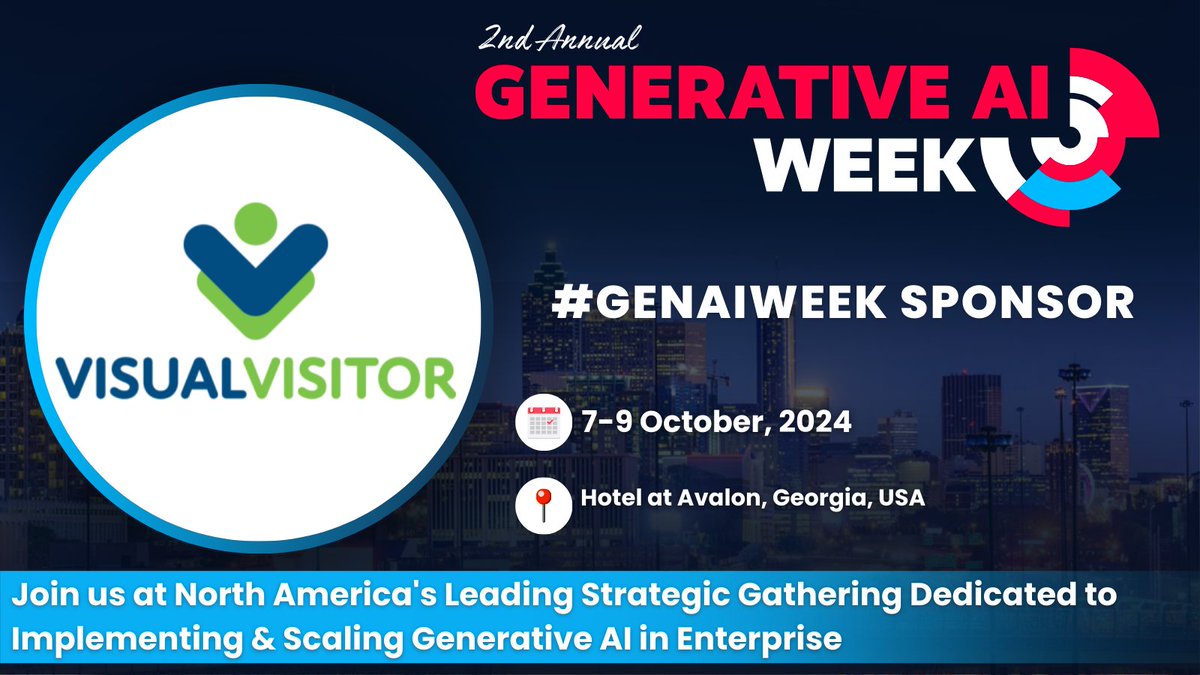 2nd Annual
GENERATIVE AI
WEEK

VISUALVISITOR

#GENAIWEEK SPONSOR

7-9 October, 2024

Hotel at Avalon, Georgia, USA

Join us at North America's Leading Strategic Gathering Dedicated to Implementing & Scaling Generative AI in Enterprise